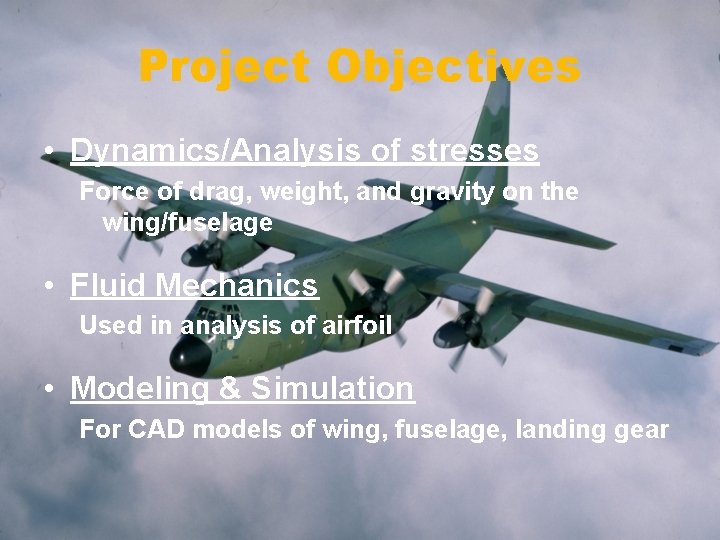 Project Objectives

• Dynamics/Analysis of stresses

Force of drag, weight, and gravity on the wing/fuselage

• Fluid Mechanics

Used in analysis of airfoil

• Modeling & Simulation

For CAD models of wing, fuselage, landing gear